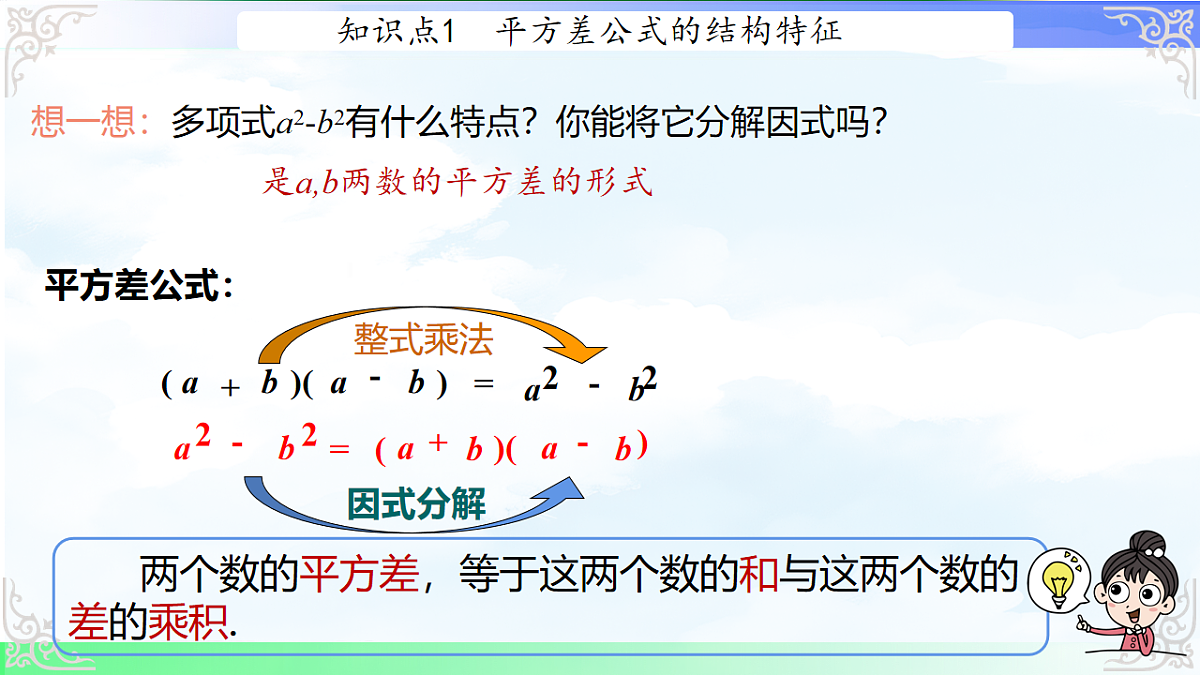 知识点1　平方差公式的结构特征

想一想：多项式$a^2-b^2$有什么特点？你能将它分解因式吗？

是$a,b$两数的平方差的形式

平方差公式：

整式乘法

$(a+b)(a-b)=a^2-b^2$

$a^2-b^2=(a+b)(a-b)$

因式分解

两个数的平方差，等于这两个数的和与这两个数的差的乘积.